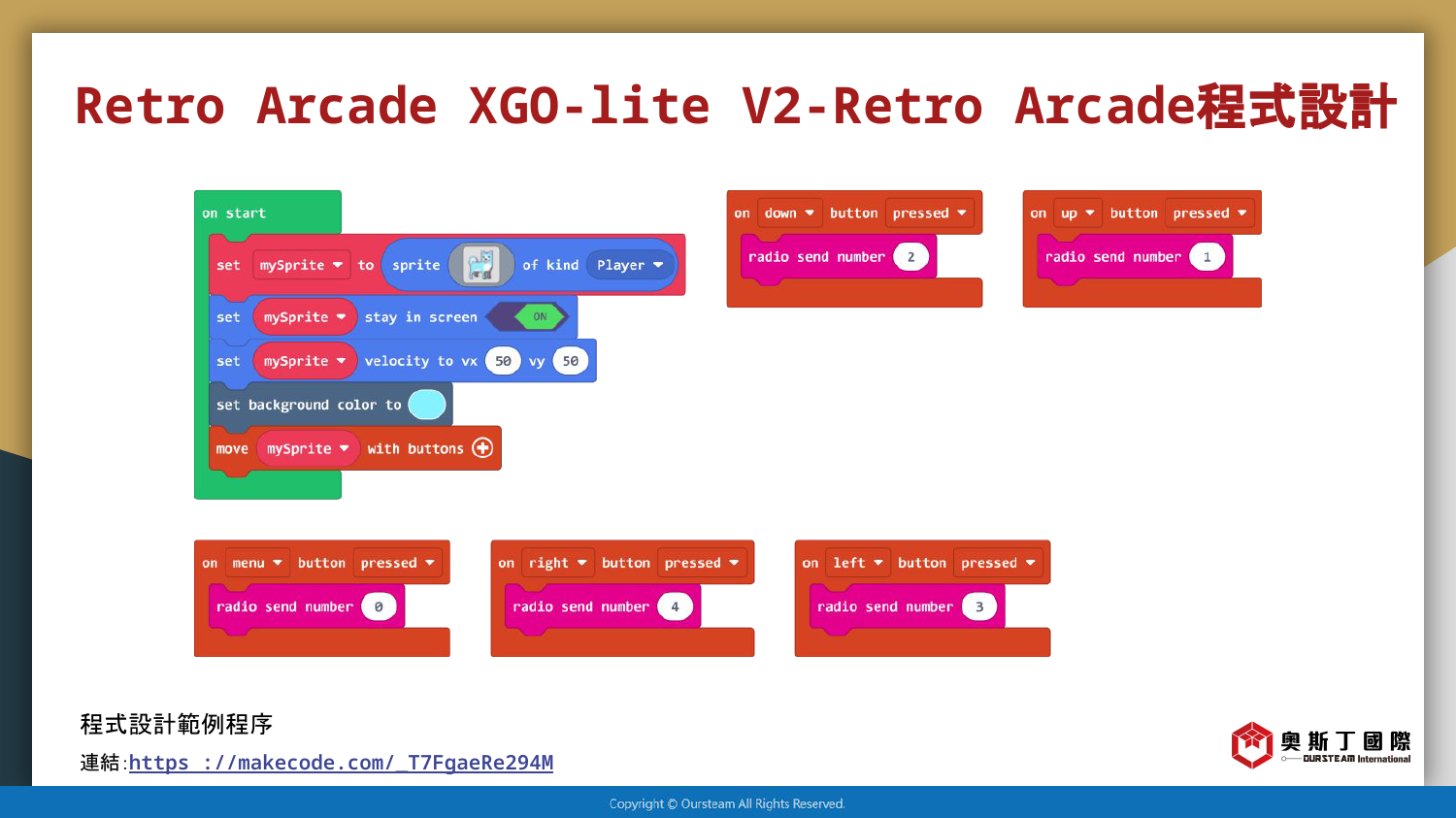 Retro Arcade XGO-lite V2-Retro Arcade程式設計

on start

set mySprite to sprite of kind Player

set mySprite stay in screen ON

set mySprite velocity to vx 50 vy 50

set background color to

move mySprite with buttons

on down button pressed

radio send number 2

on up button pressed

radio send number 1

on menu button pressed

radio send number 0

on right button pressed

radio send number 4

on left button pressed

radio send number 3

程式設計範例程序

連結:https ://makecode.com/_T7FgaeRe294M

奧斯丁國際
OURSTEAM International

Copyright © Oursteam All Rights Reserved.